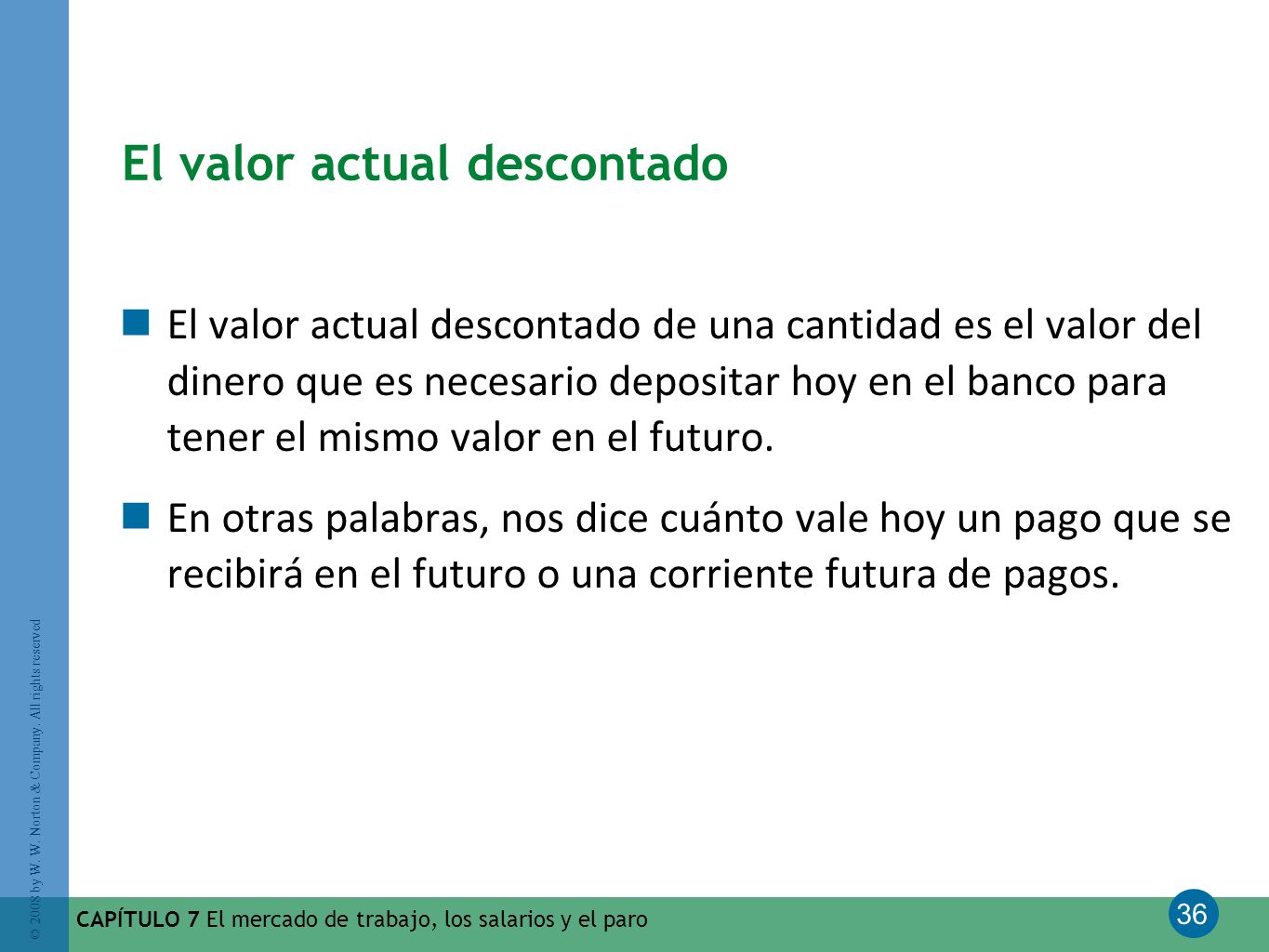 El valor actual descontado

El valor actual descontado de una cantidad es el valor del dinero que es necesario depositar hoy en el banco para tener el mismo valor en el futuro.

En otras palabras, nos dice cuánto vale hoy un pago que se recibirá en el futuro o una corriente futura de pagos.

© 2008 by W. W. Norton & Company. All rights reserved

CAPÍTULO 7 El mercado de trabajo, los salarios y el paro

36